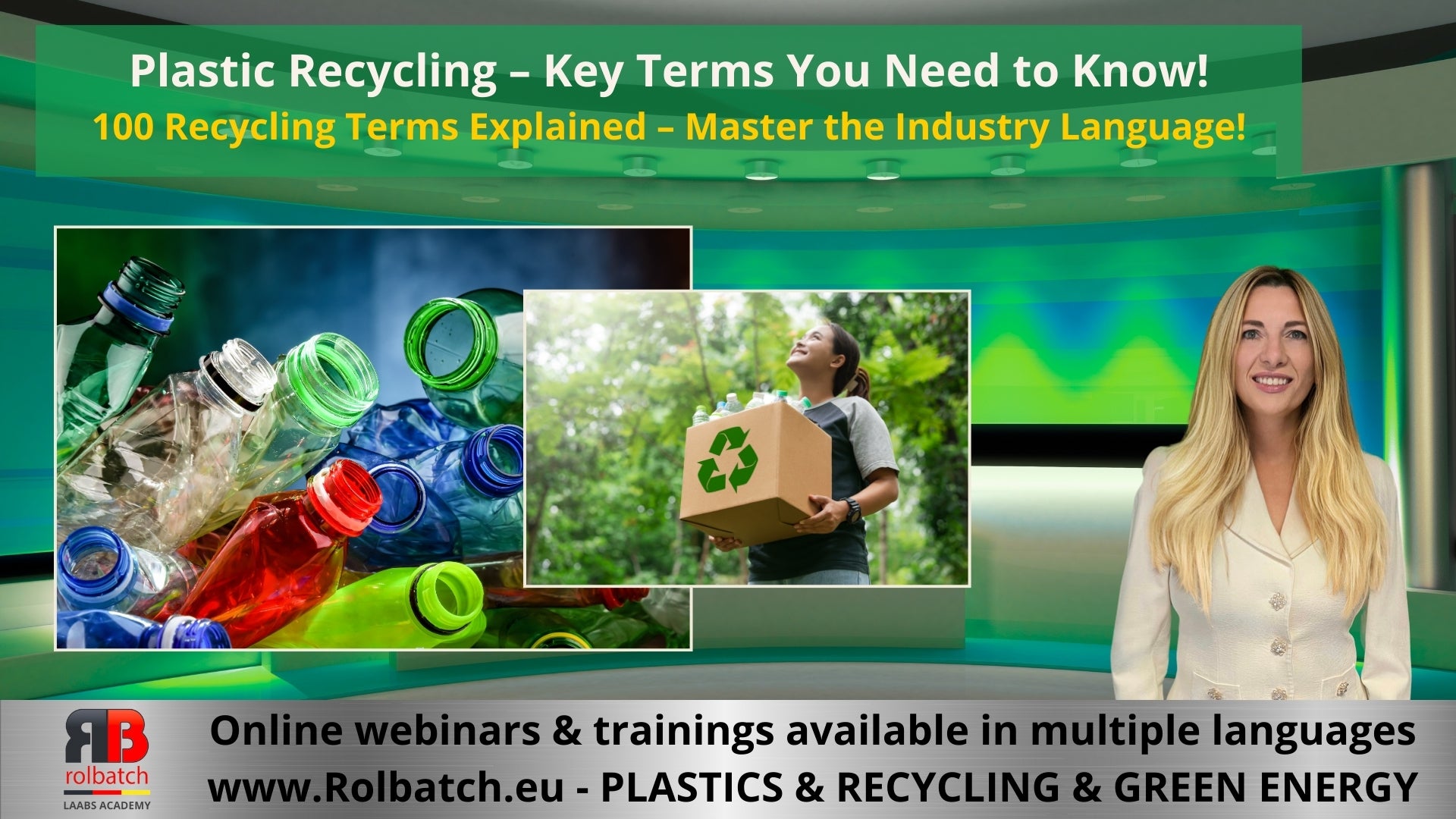 Plastic Recycling – Key Terms You Need to Know!
100 Recycling Terms Explained – Master the Industry Language!

RB
rolbatch
LAABS ACADEMY

Online webinars & trainings available in multiple languages
www.Rolbatch.eu - PLASTICS & RECYCLING & GREEN ENERGY